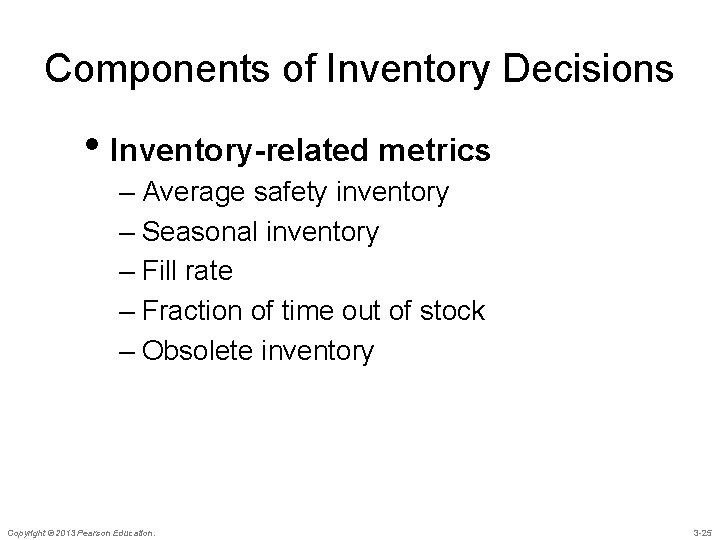 Components of Inventory Decisions

• Inventory-related metrics

– Average safety inventory

– Seasonal inventory

– Fill rate

– Fraction of time out of stock

– Obsolete inventory

Copyright © 2013 Pearson Education.

3-25